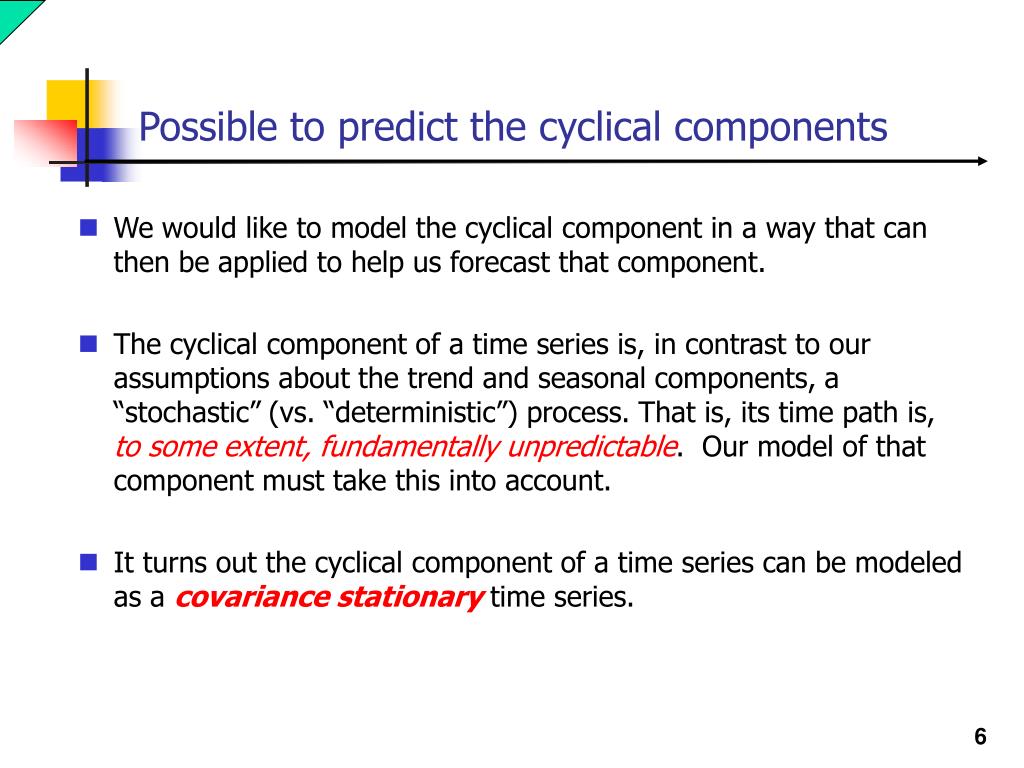 Possible to predict the cyclical components

We would like to model the cyclical component in a way that can then be applied to help us forecast that component.

The cyclical component of a time series is, in contrast to our assumptions about the trend and seasonal components, a “stochastic” (vs. “deterministic”) process. That is, its time path is, to some extent, fundamentally unpredictable. Our model of that component must take this into account.

It turns out the cyclical component of a time series can be modeled as a covariance stationary time series.

6